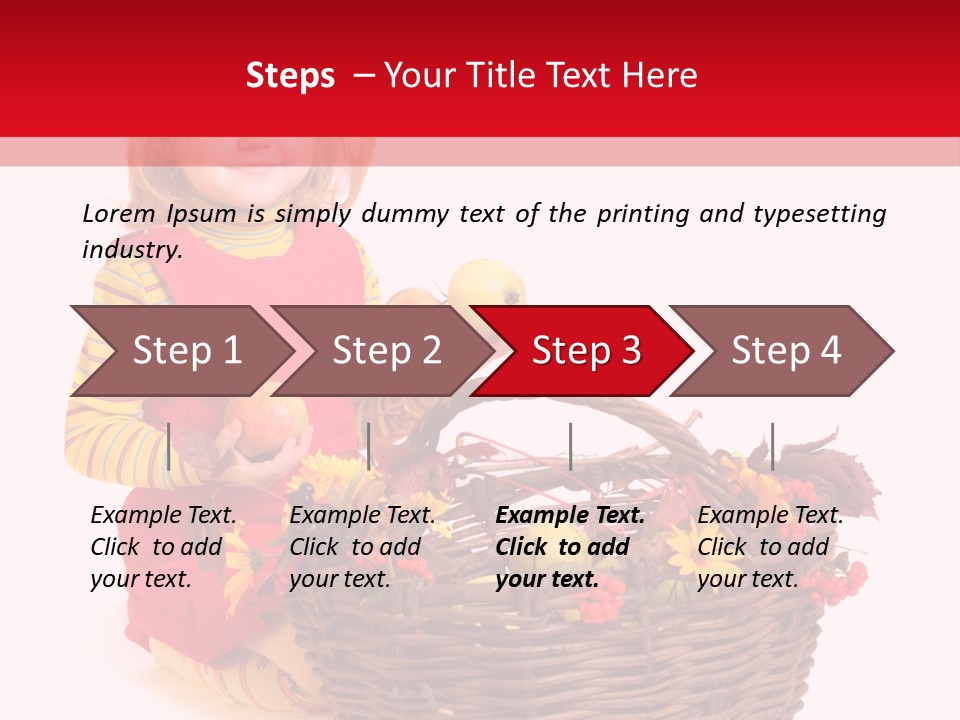 Steps – Your Title Text Here

Lorem Ipsum is simply dummy text of the printing and typesetting industry.

Step 1

Step 2

Step 3

Step 4

Example Text. Click to add your text.

Example Text. Click to add your text.

Example Text. Click to add your text.

Example Text. Click to add your text.